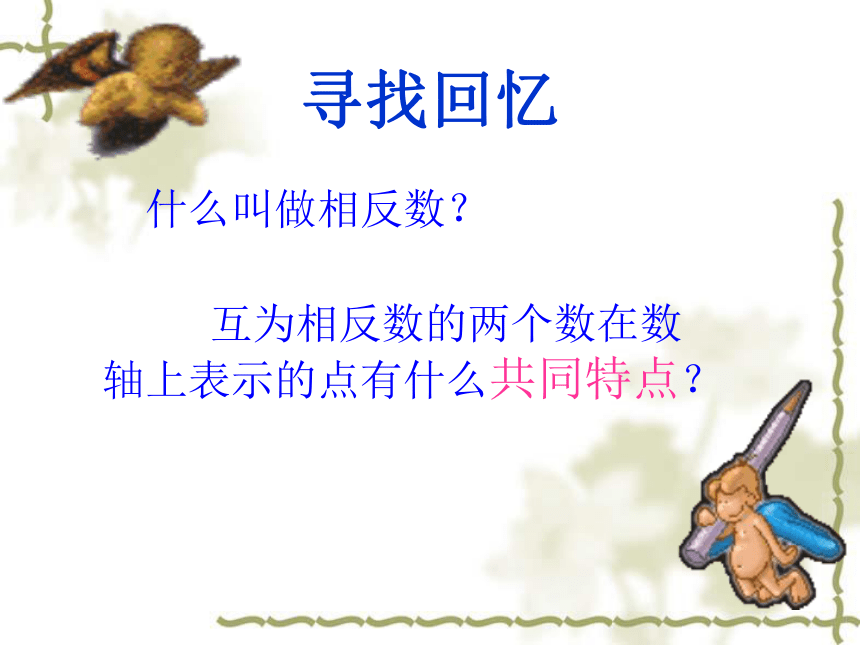 寻找回忆

什么叫做相反数？

互为相反数的两个数在数轴上表示的点有什么共同特点？